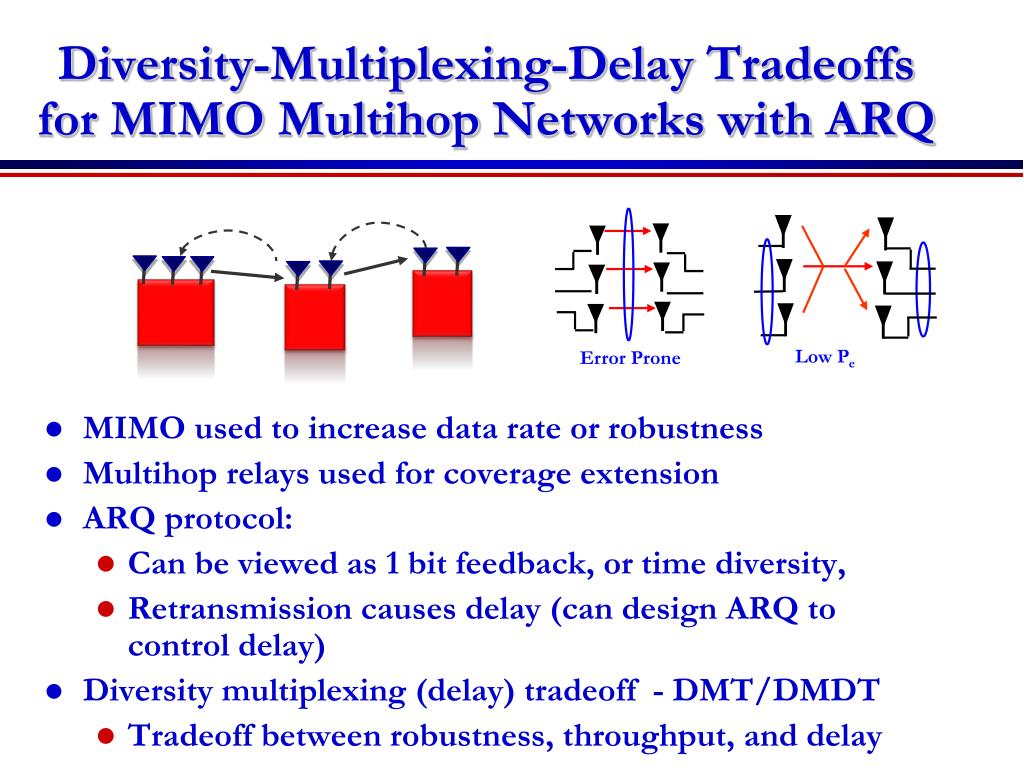 Diversity-Multiplexing-Delay Tradeoffs for MIMO Multihop Networks with ARQ

Error Prone

Low $P_e$

- MIMO used to increase data rate or robustness
- Multihop relays used for coverage extension
- ARQ protocol:
  - Can be viewed as 1 bit feedback, or time diversity,
  - Retransmission causes delay (can design ARQ to control delay)
- Diversity multiplexing (delay) tradeoff - DMT/DMDT
  - Tradeoff between robustness, throughput, and delay